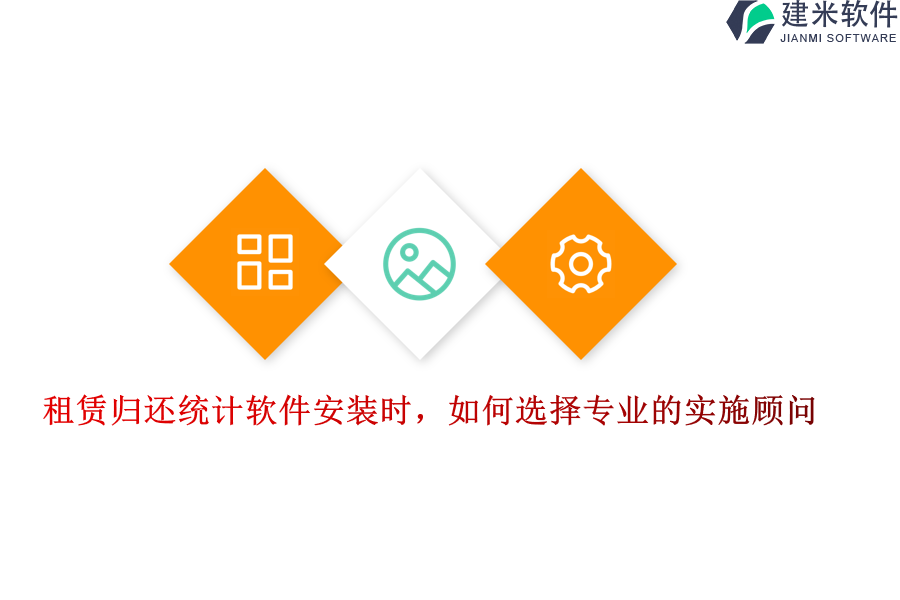 建米软件
JIANMI SOFTWARE

租赁归还统计软件安装时，如何选择专业的实施顾问